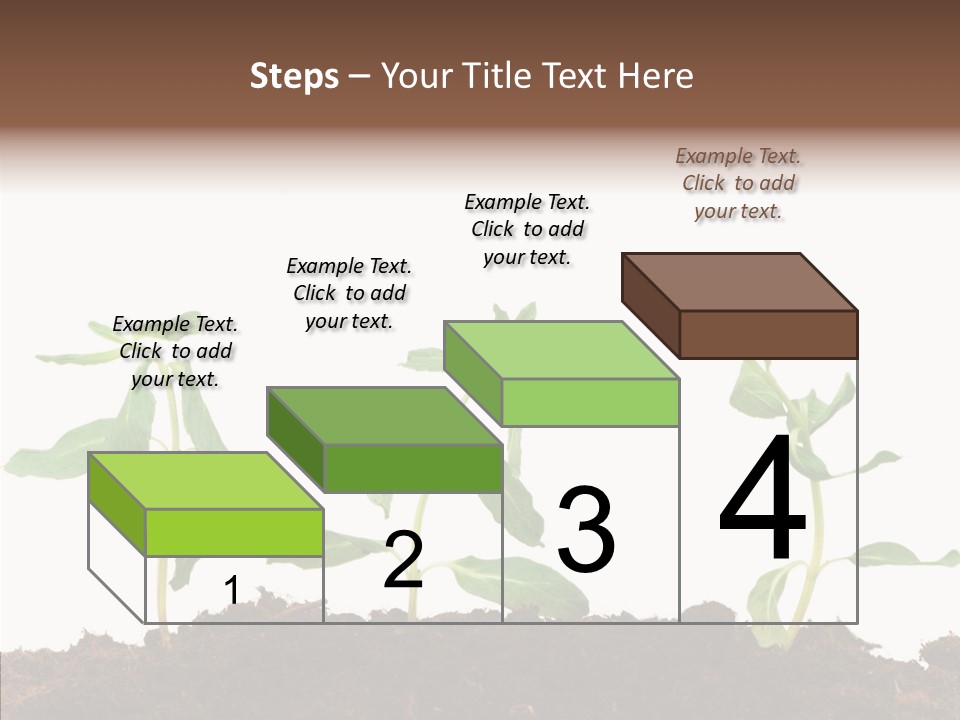 Steps – Your Title Text Here

Example Text. Click to add your text.

Example Text. Click to add your text.

Example Text. Click to add your text.

Example Text. Click to add your text.

1

2

3

4